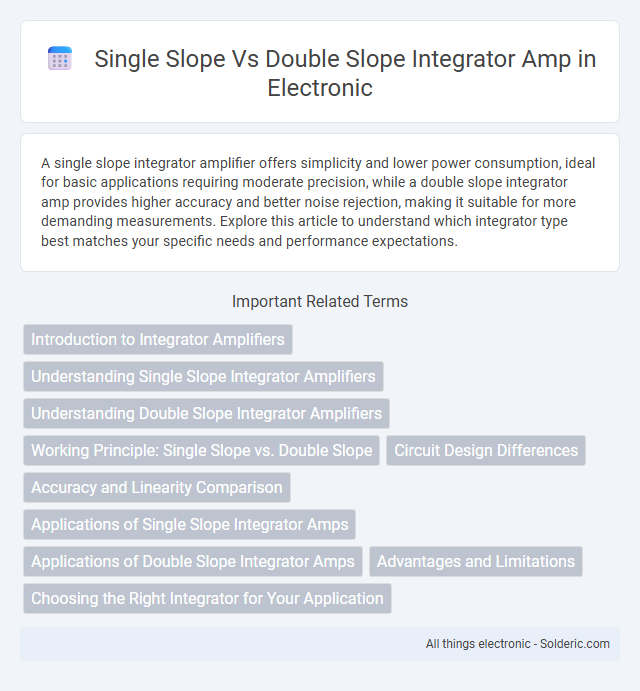 Single Slope Vs Double Slope Integrator Amp in Electronic

A single slope integrator amplifier offers simplicity and lower power consumption, ideal for basic applications requiring moderate precision, while a double slope integrator amp provides higher accuracy and better noise rejection, making it suitable for more demanding measurements. Explore this article to understand which integrator type best matches your specific needs and performance expectations.

Important Related Terms

Introduction to Integrator Amplifiers

Understanding Single Slope Integrator Amplifiers

Understanding Double Slope Integrator Amplifiers

Working Principle: Single Slope vs. Double Slope

Circuit Design Differences

Accuracy and Linearity Comparison

Applications of Single Slope Integrator Amps

Applications of Double Slope Integrator Amps

Advantages and Limitations

Choosing the Right Integrator for Your Application

All things electronic - Solderic.com